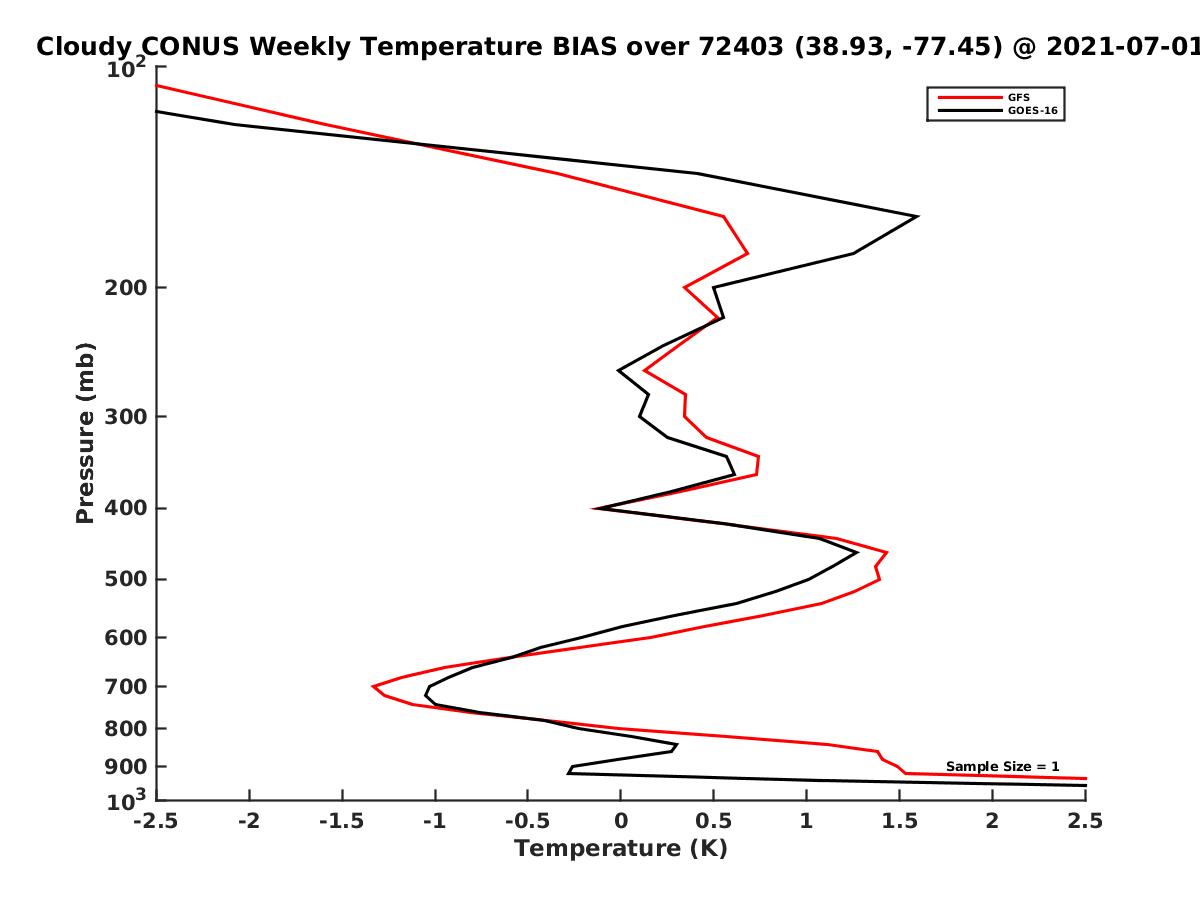 Cloudy CONUS Weekly Temperature BIAS over 72403 (38.93, -77.45) @ 2021-07-01

GFS
GOES-16

Pressure (mb)

$10^2$
200
300
400
500
600
700
800
900
$10^3$

Sample Size = 1

-2.5 -2 -1.5 -1 -0.5 0 0.5 1 1.5 2 2.5

Temperature (K)